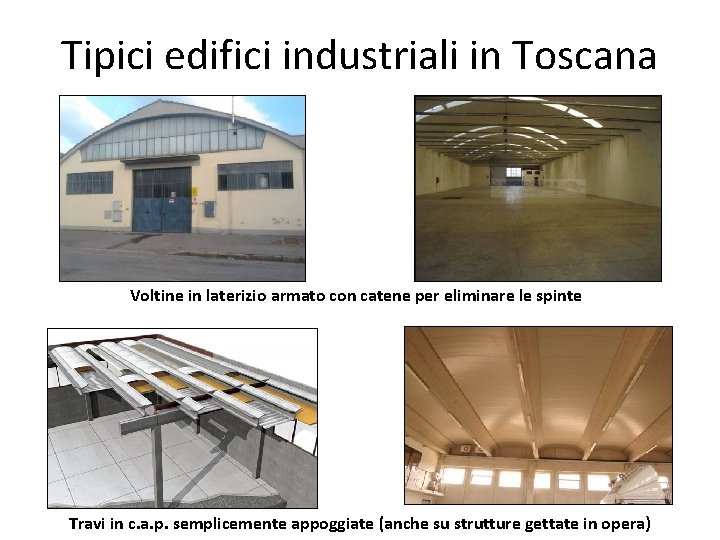 Tipici edifici industriali in Toscana

Voltine in laterizio armato con catene per eliminare le spinte

Travi in c.a.p. semplicemente appoggiate (anche su strutture gettate in opera)